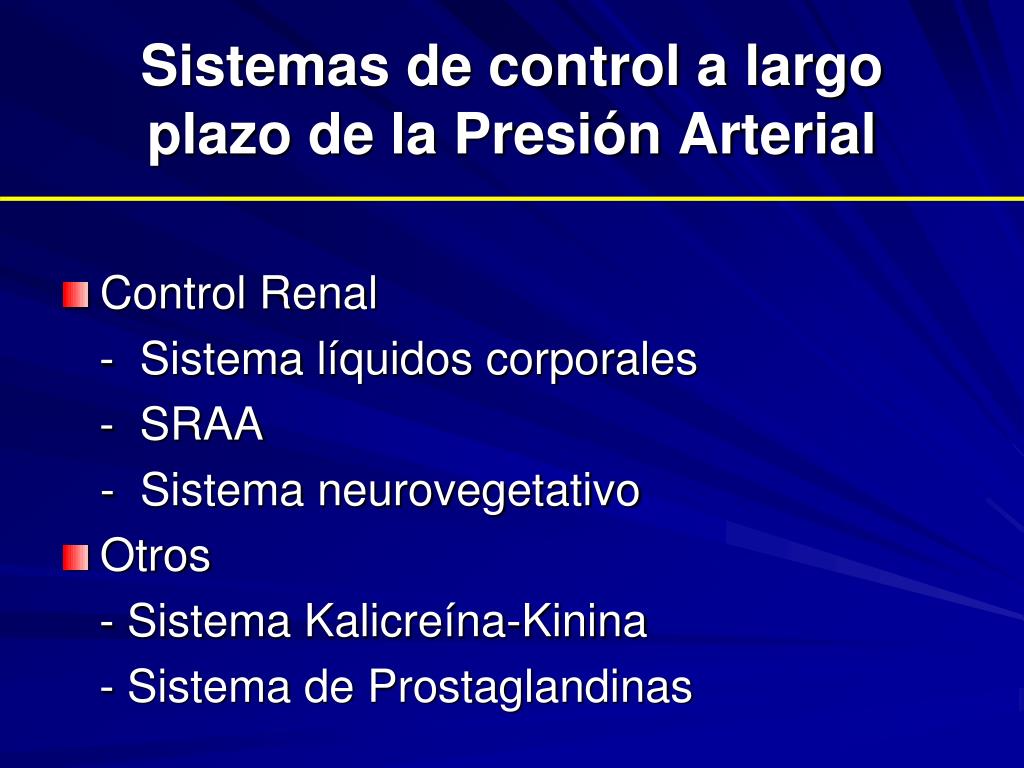 Sistemas de control a largo plazo de la Presión Arterial

Control Renal
- Sistema líquidos corporales
- SRAA
- Sistema neurovegetativo

Otros
- Sistema Kalicreína-Kinina
- Sistema de Prostaglandinas